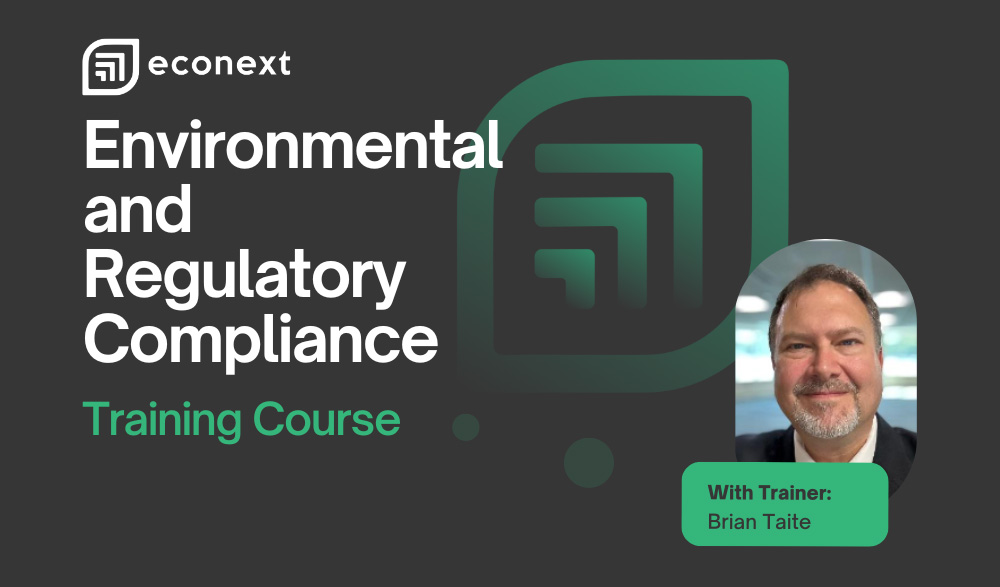 econext

Environmental and Regulatory Compliance

Training Course

With Trainer:
Brian Taite